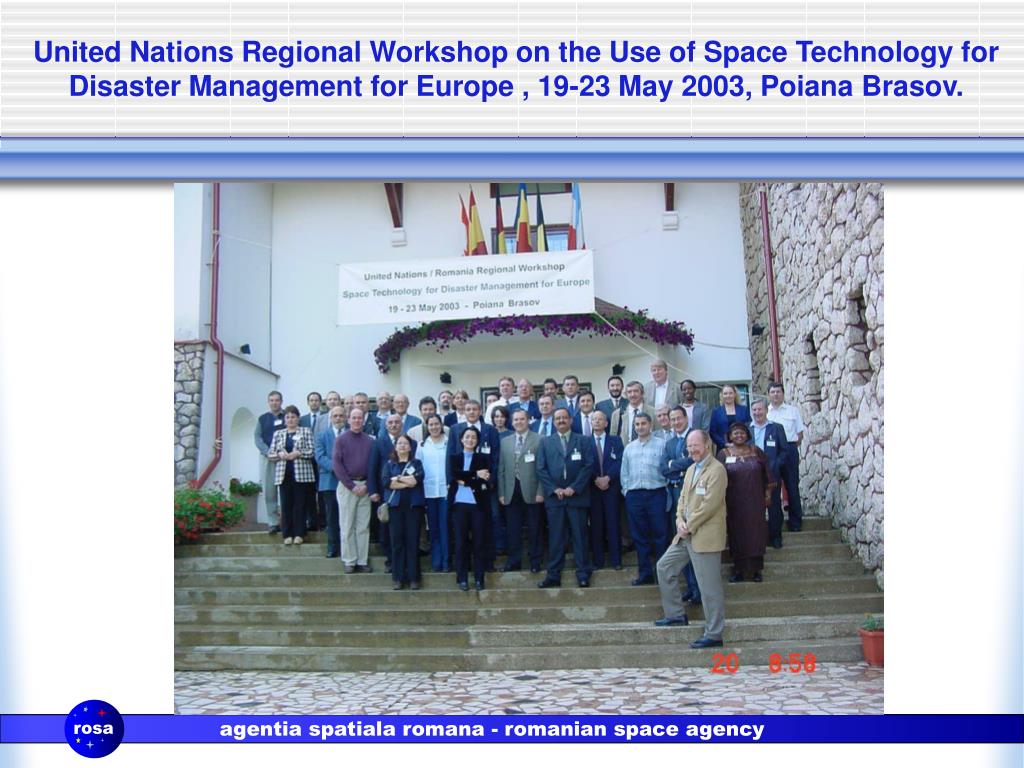 United Nations Regional Workshop on the Use of Space Technology for Disaster Management for Europe , 19-23 May 2003, Poiana Brasov.

United Nations / Romania Regional Workshop
Space Technology for Disaster Management for Europe
19 - 23 May 2003 - Poiana Brasov

20 8:56

rosa

agentia spatiala romana - romanian space agency